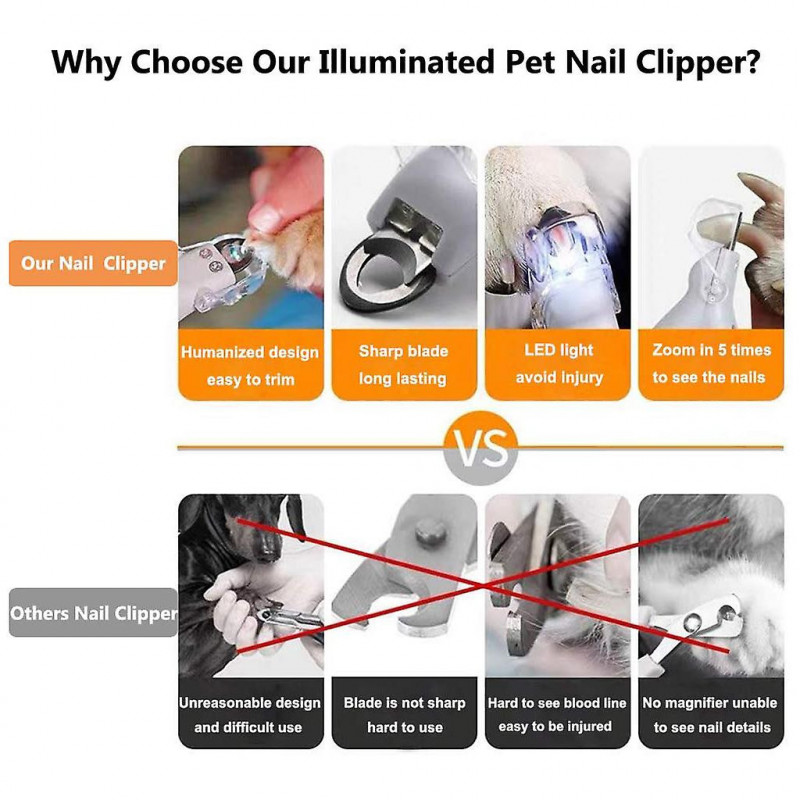 Why Choose Our Illuminated Pet Nail Clipper?

Our Nail Clipper

Humanized design easy to trim

Sharp blade long lasting

LED light avoid injury

Zoom in 5 times to see the nails

VS

Others Nail Clipper

Unreasonable design and difficult use

Blade is not sharp hard to use

Hard to see blood line easy to be injured

No magnifier unable to see nail details